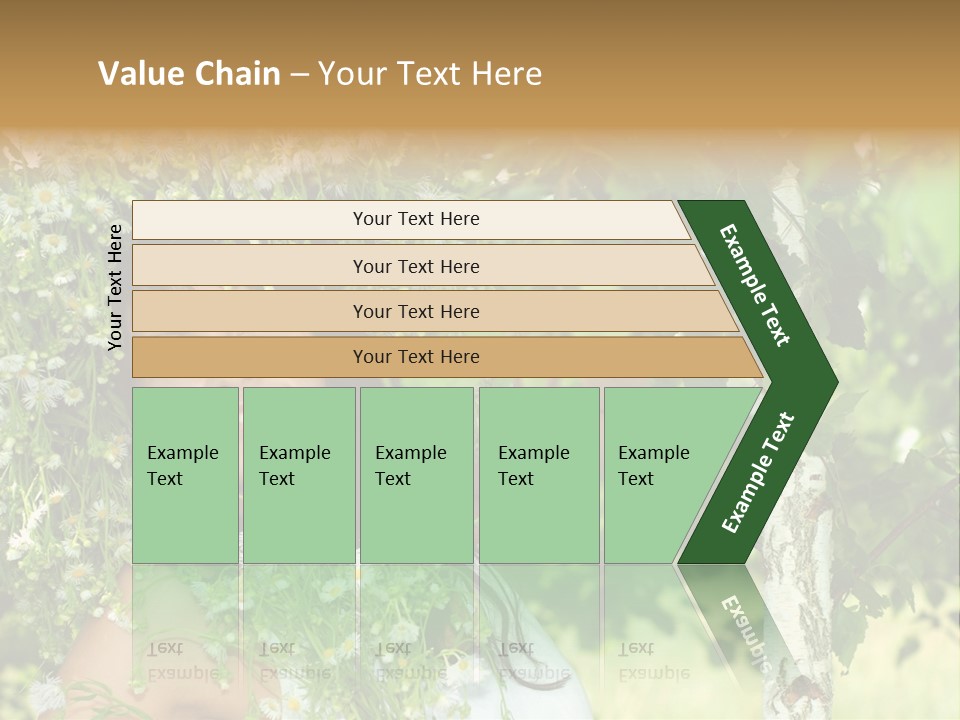 Value Chain – Your Text Here

Your Text Here

Your Text Here

Your Text Here

Your Text Here

Your Text Here

Example Text

Example Text

Example Text

Example Text

Example Text

Example Text

Example Text